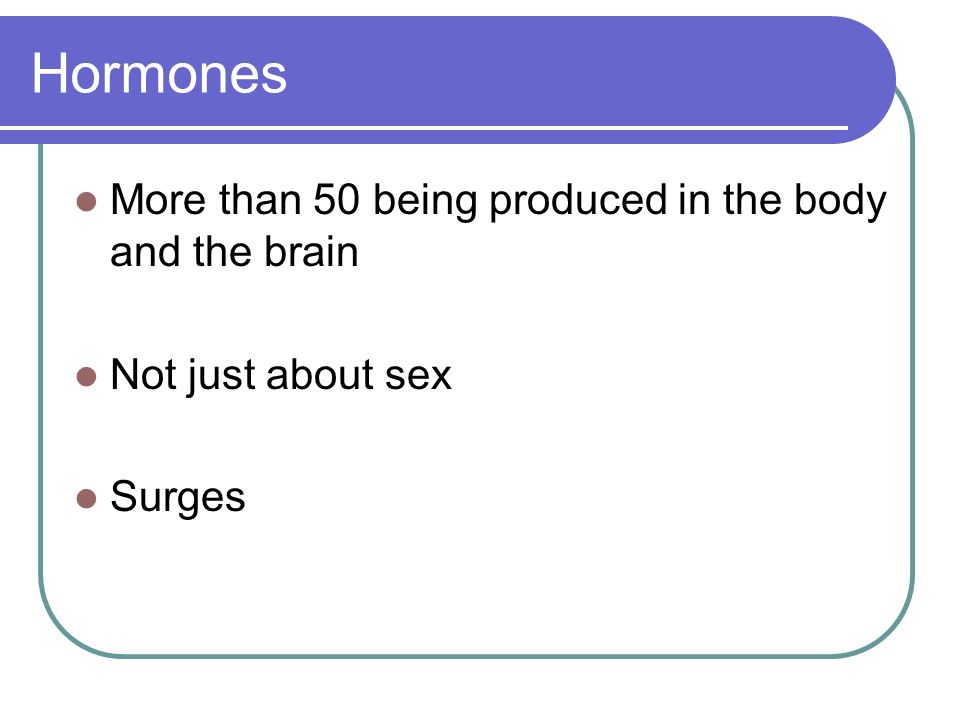 Hormones

- More than 50 being produced in the body and the brain

- Not just about sex

- Surges